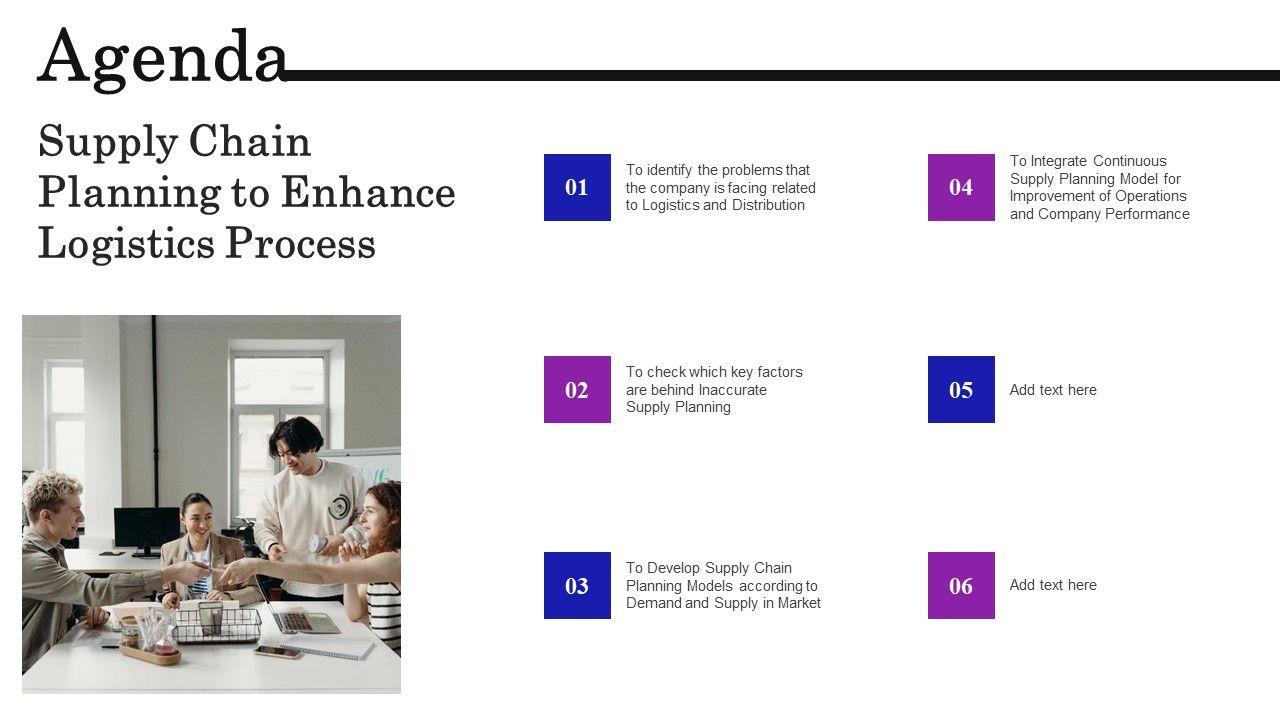 Agenda

Supply Chain Planning to Enhance Logistics Process

01 To identify the problems that the company is facing related to Logistics and Distribution

02 To check which key factors are behind Inaccurate Supply Planning

03 To Develop Supply Chain Planning Models according to Demand and Supply in Market

04 To Integrate Continuous Supply Planning Model for Improvement of Operations and Company Performance

05 Add text here

06 Add text here